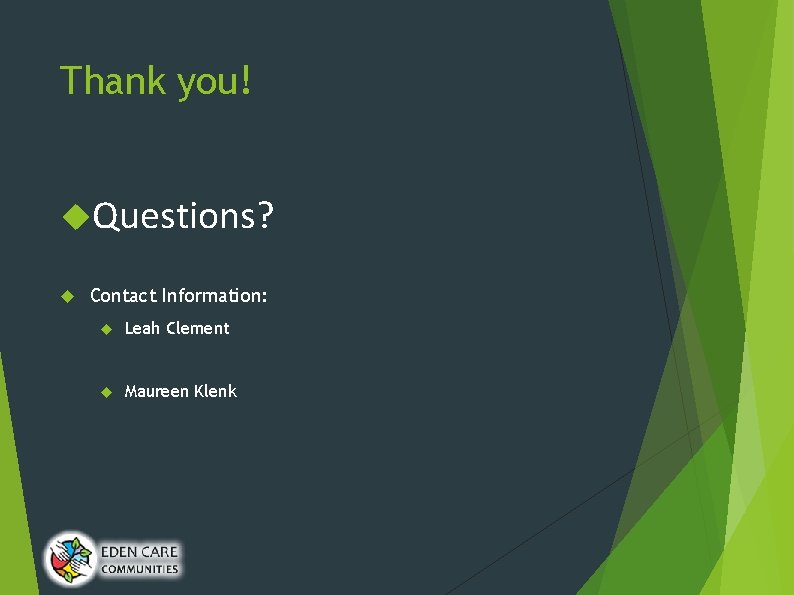 Thank you!

Questions?

Contact Information:

Leah Clement

Maureen Klenk

EDEN CARE COMMUNITIES